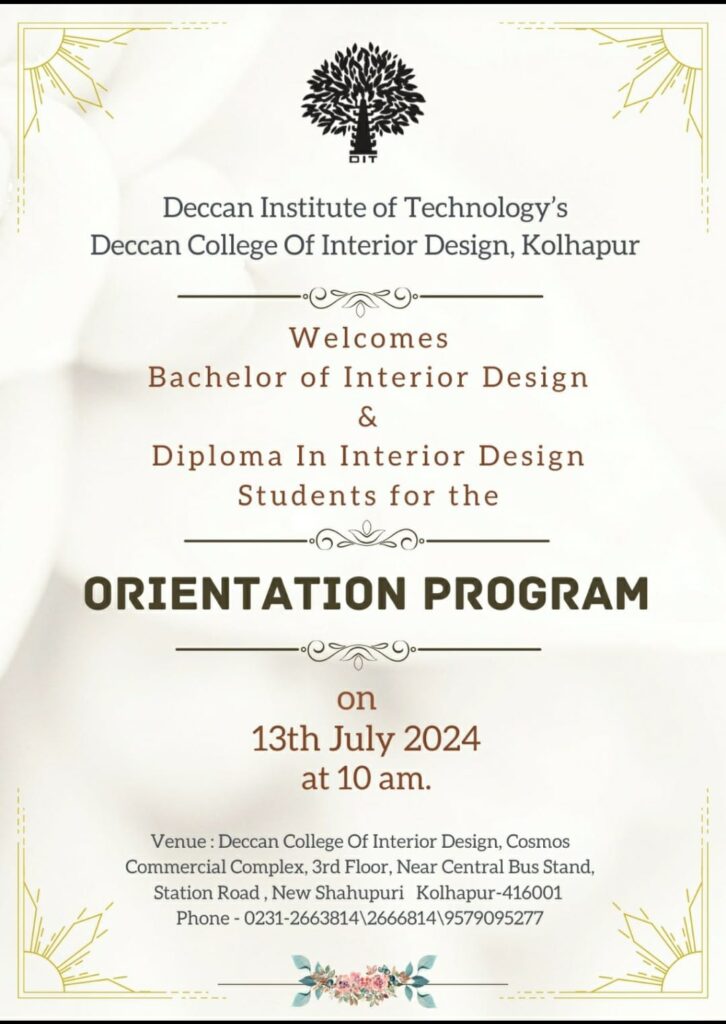 DIT

Deccan Institute of Technology's
Deccan College Of Interior Design, Kolhapur

Welcomes
Bachelor of Interior Design
&
Diploma In Interior Design
Students for the

ORIENTATION PROGRAM

on
13th July 2024
at 10 am.

Venue : Deccan College Of Interior Design, Cosmos Commercial Complex, 3rd Floor, Near Central Bus Stand, Station Road , New Shahupuri Kolhapur-416001
Phone - 0231-2663814\2666814\9579095277